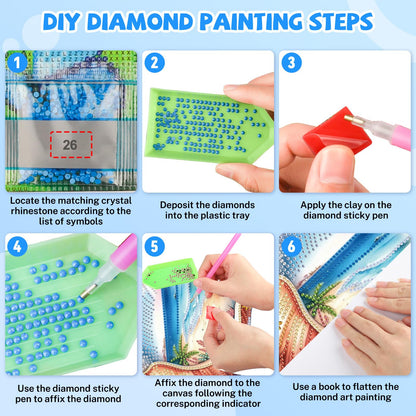 DIY DIAMOND PAINTING STEPS

1

26

Locate the matching crystal rhinestone according to the list of symbols

2

Deposit the diamonds into the plastic tray

3

Apply the clay on the diamond sticky pen

4

Use the diamond sticky pen to affix the diamond

5

Affix the diamond to the canvas following the corresponding indicator

6

Use a book to flatten the diamond art painting